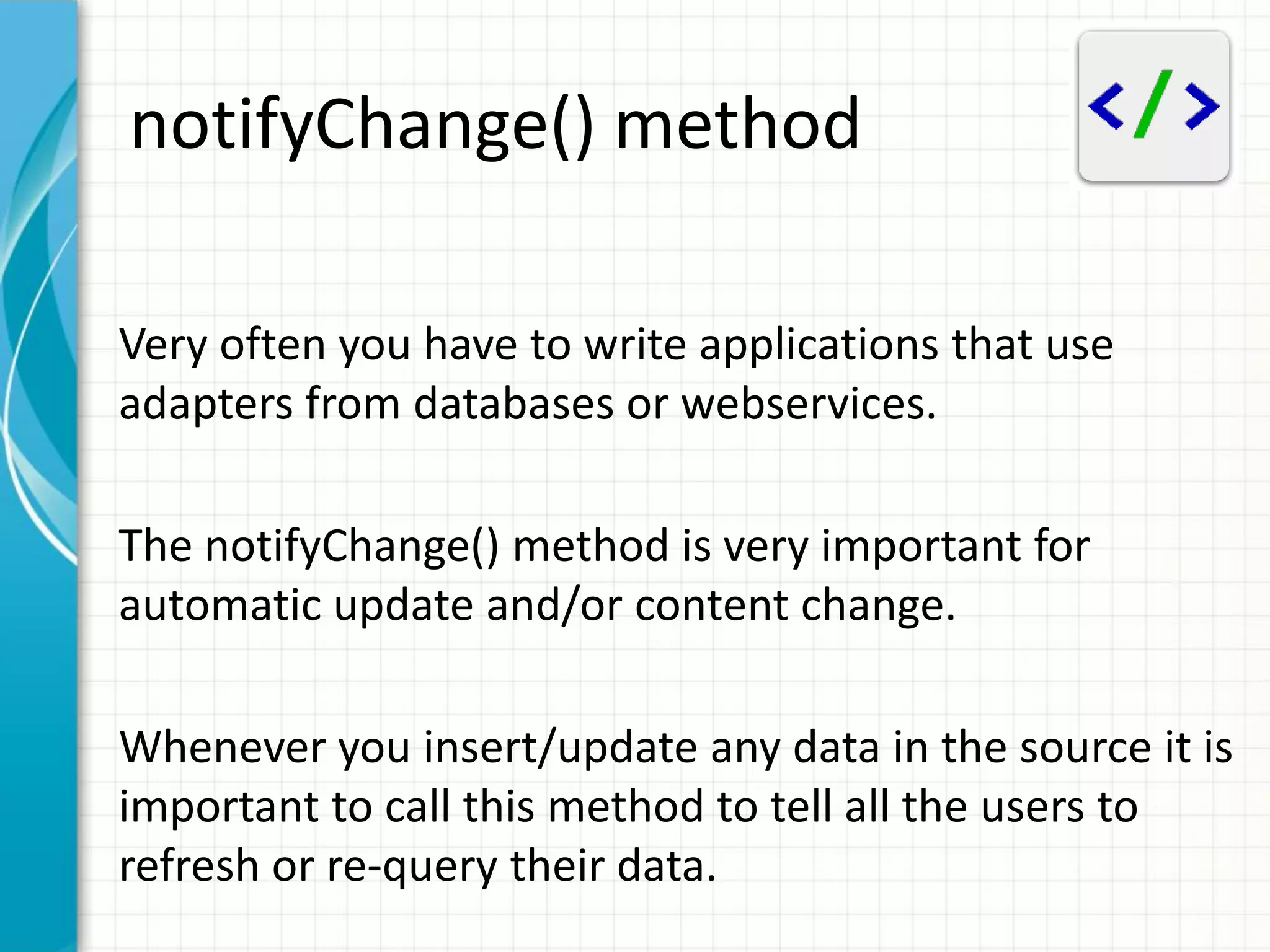 notifyChange() method

</>

Very often you have to write applications that use adapters from databases or webservices.

The notifyChange() method is very important for automatic update and/or content change.

Whenever you insert/update any data in the source it is important to call this method to tell all the users to refresh or re-query their data.